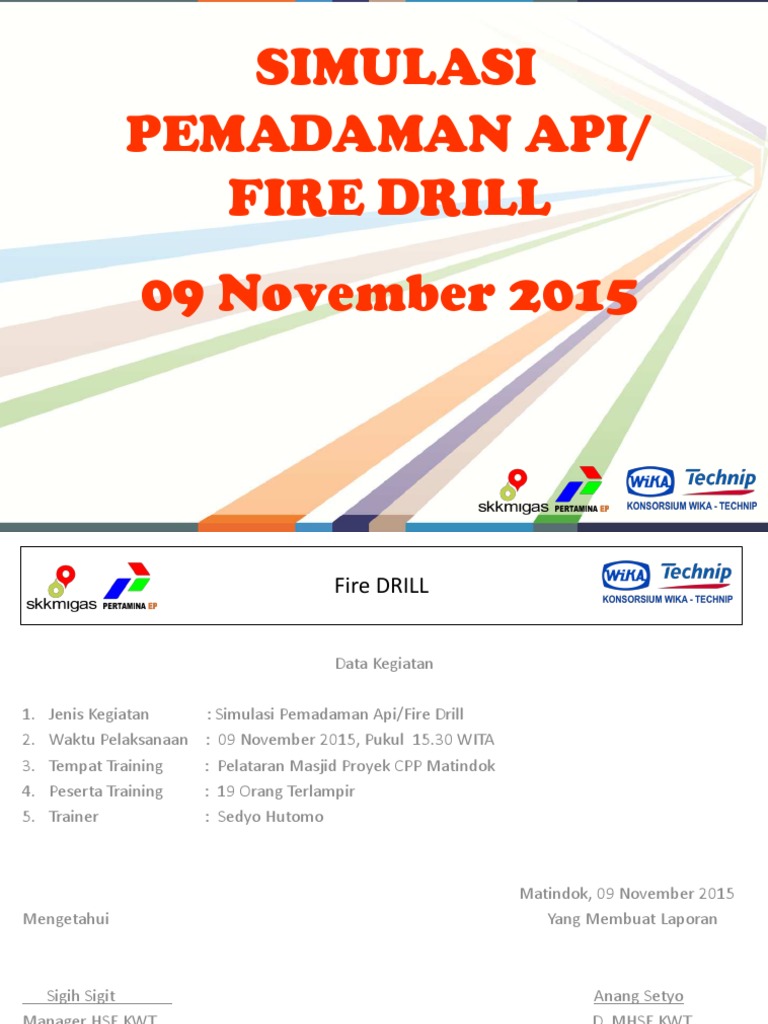 SIMULASI PEMADAMAN API/ FIRE DRILL

09 November 2015

skkmigas PERTAMINA EP WIKA Technip KONSORSIUM WIKA - TECHNIP

skkmigas PERTAMINA EP

Fire DRILL

WIKA Technip KONSORSIUM WIKA - TECHNIP

Data Kegiatan

1. Jenis Kegiatan : Simulasi Pemadaman Api/Fire Drill
2. Waktu Pelaksanaan : 09 November 2015, Pukul 15.30 WITA
3. Tempat Training : Pelataran Masjid Proyek CPP Matindok
4. Peserta Training : 19 Orang Terlampir
5. Trainer : Sedyo Hutomo

Matindok, 09 November 2015

Mengetahui

Yang Membuat Laporan

Sigih Sigit
Manager HSE KWT

Anang Setyo
D. MHSE KWT